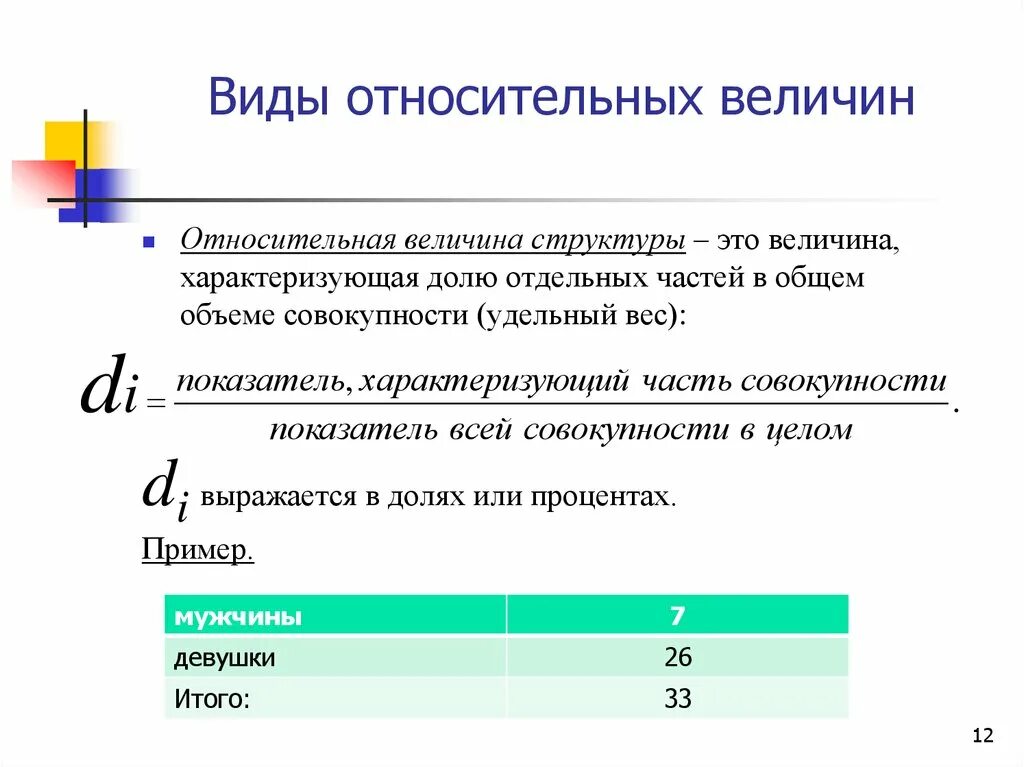 Виды относительных величин

Относительная величина структуры – это величина, характеризующая долю отдельных частей в общем объеме совокупности (удельный вес):

$d_i = \frac{показатель, характеризующий\ часть\ совокупности}{показатель\ всей\ совокупности\ в\ целом}.$

$d_i$ выражается в долях или процентах.

Пример.

| мужчины | 7 |
|---|---|
| девушки | 26 |
| Итого: | 33 |

12